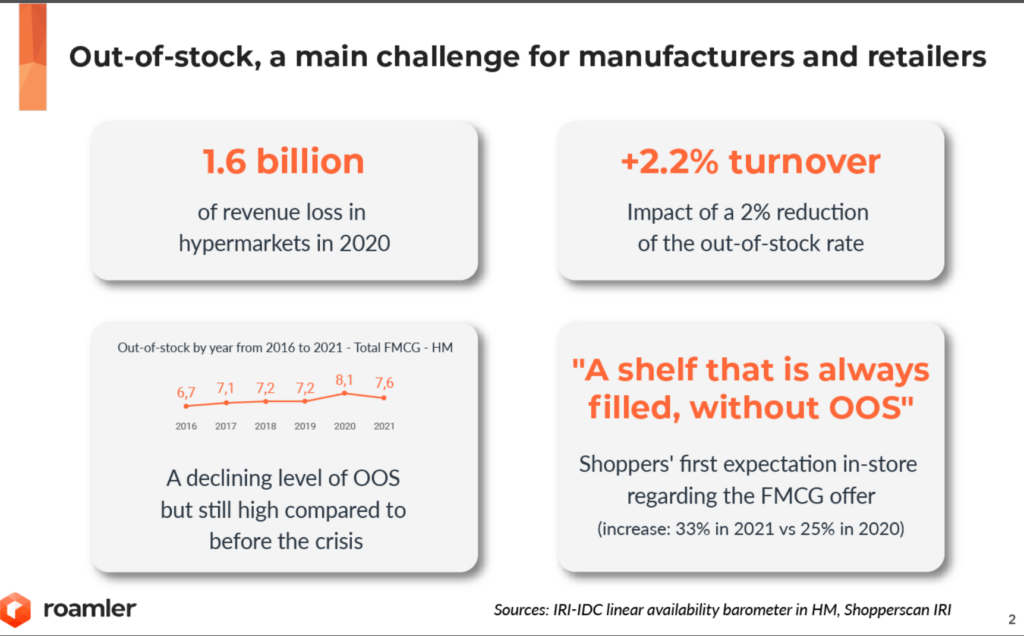 Out-of-stock, a main challenge for manufacturers and retailers

1.6 billion

of revenue loss in hypermarkets in 2020

+2.2% turnover

Impact of a 2% reduction of the out-of-stock rate

Out-of-stock by year from 2016 to 2021 - Total FMCG - HM

6,7 7,1 7,2 7,2 8,1 7,6

2016 2017 2018 2019 2020 2021

A declining level of OOS but still high compared to before the crisis

"A shelf that is always filled, without OOS"

Shoppers' first expectation in-store regarding the FMCG offer

(increase: 33% in 2021 vs 25% in 2020)

roamler

Sources: IRI-IDC linear availability barometer in HM, Shopperscan IRI

2